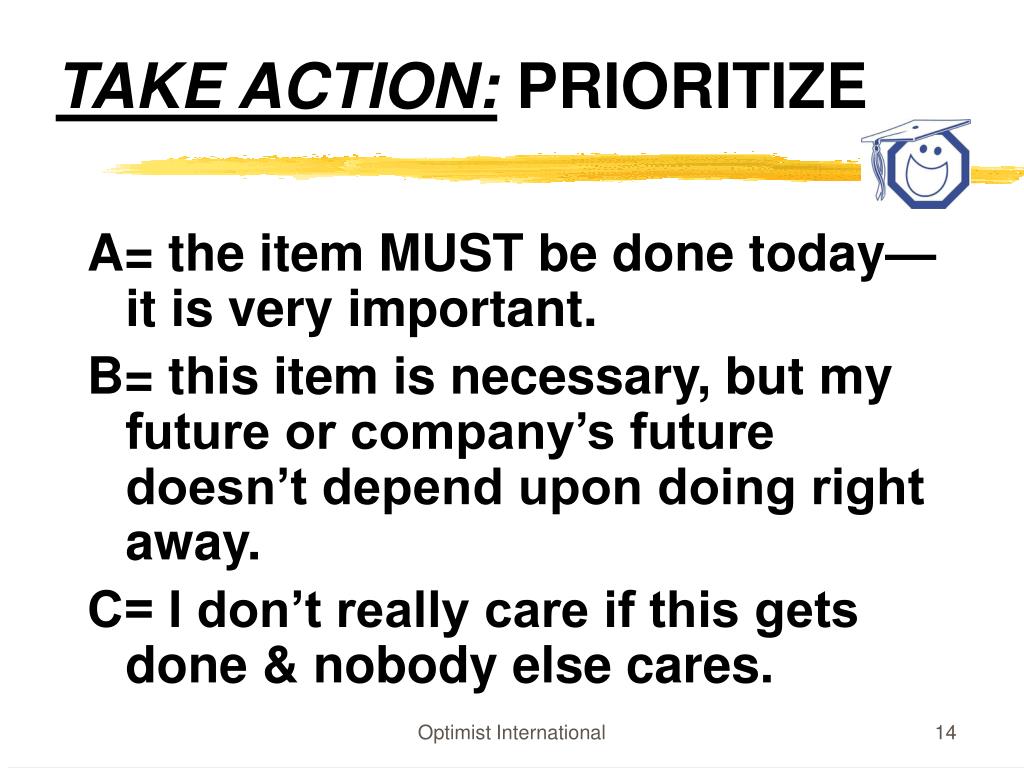 TAKE ACTION: PRIORITIZE

A= the item MUST be done today—it is very important.

B= this item is necessary, but my future or company’s future doesn’t depend upon doing right away.

C= I don’t really care if this gets done & nobody else cares.

Optimist International

14